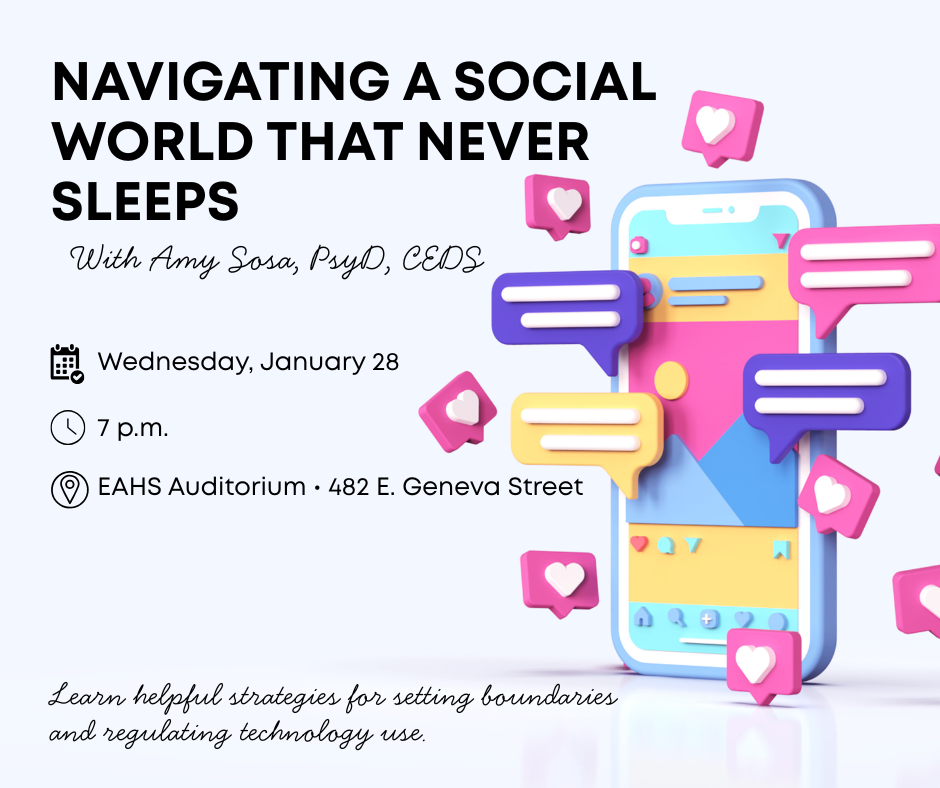 NAVIGATING A SOCIAL WORLD THAT NEVER SLEEPS

With Amy Sosa, PsyD, CEDS

Wednesday, January 28

7 p.m.

EAHS Auditorium • 482 E. Geneva Street

Learn helpful strategies for setting boundaries and regulating technology use.